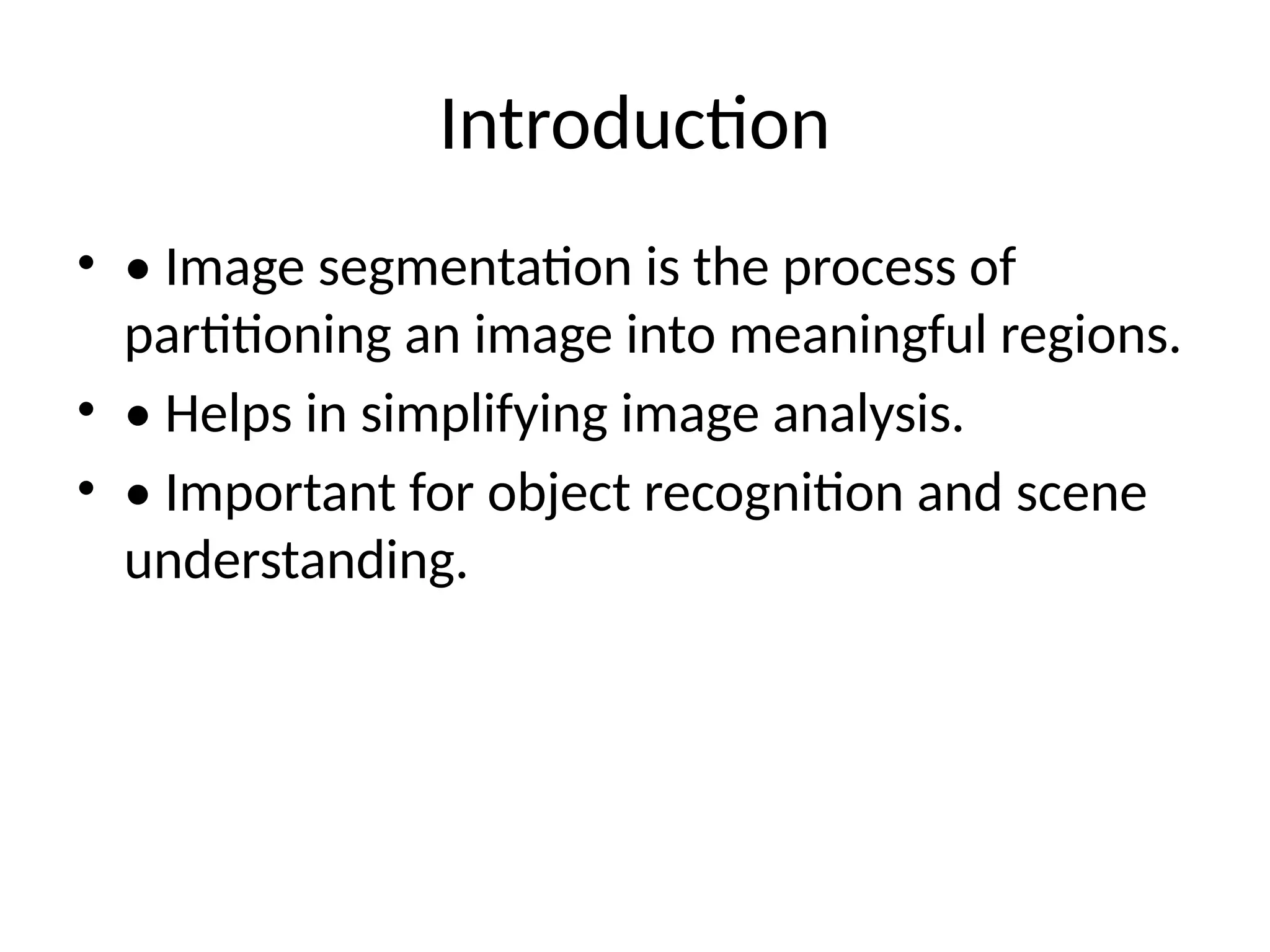 Introduction

• • Image segmentation is the process of partitioning an image into meaningful regions.
• • Helps in simplifying image analysis.
• • Important for object recognition and scene understanding.